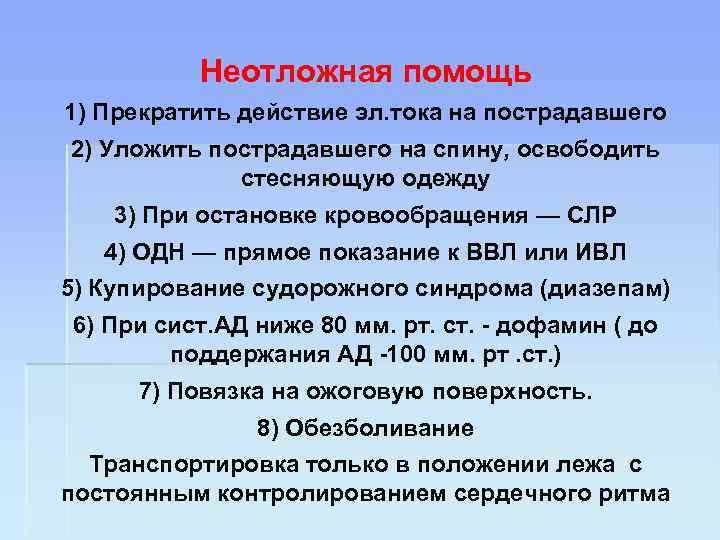 Неотложная помощь

1) Прекратить действие эл.тока на пострадавшего

2) Уложить пострадавшего на спину, освободить стесняющую одежду

3) При остановке кровообращения — СЛР

4) ОДН — прямое показание к ВВЛ или ИВЛ

5) Купирование судорожного синдрома (диазепам)

6) При сист.АД ниже 80 мм. рт. ст. - дофамин ( до поддержания АД -100 мм. рт .ст.)

7) Повязка на ожоговую поверхность.

8) Обезболивание

Транспортировка только в положении лежа с постоянным контролированием сердечного ритма